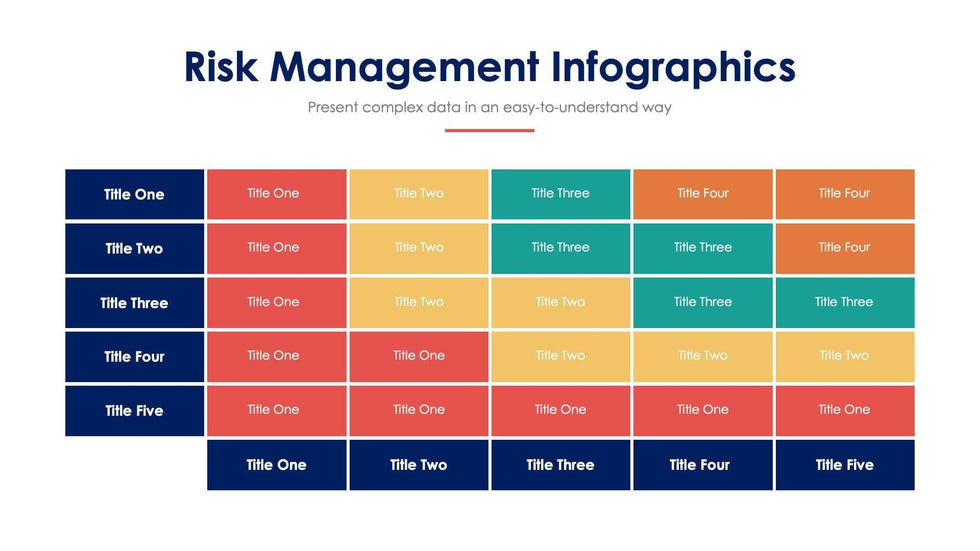 Risk Management Infographics

Present complex data in an easy-to-understand way

| Title One | Title One | Title Two | Title Three | Title Four | Title Four |
|---|---|---|---|---|---|
| Title Two | Title One | Title Two | Title Three | Title Three | Title Four |
| Title Three | Title One | Title Two | Title Two | Title Three | Title Three |
| Title Four | Title One | Title One | Title Two | Title Two | Title Two |
| Title Five | Title One | Title One | Title One | Title One | Title One |
| | Title One | Title Two | Title Three | Title Four | Title Five |